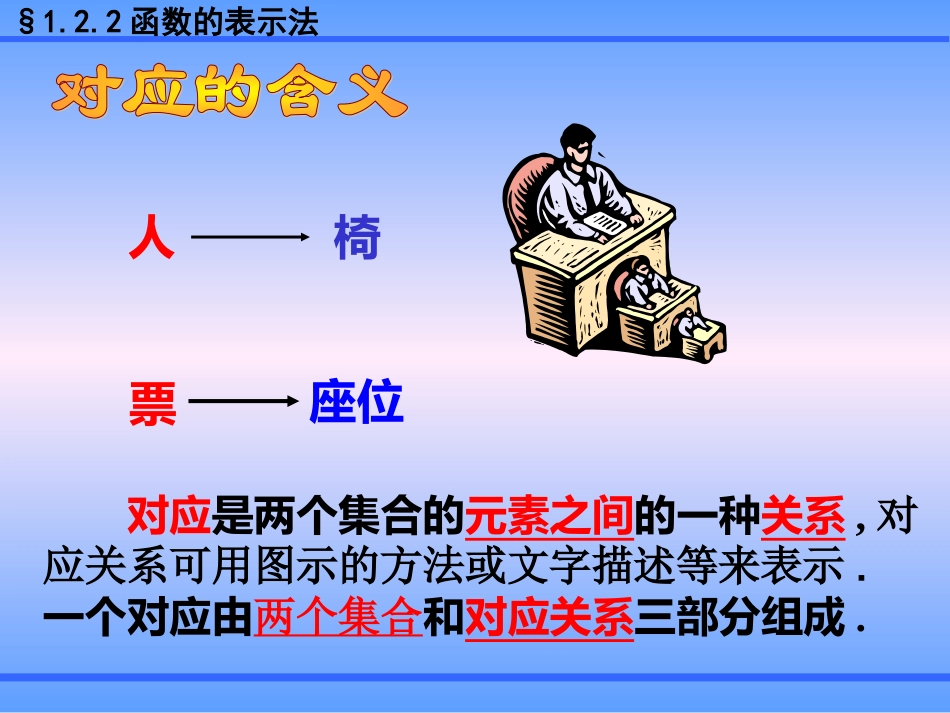 §1.2.2 函数的表示法

对应的含义

人 ——→ 椅

票 ——→ 座位

对应是两个集合的元素之间的一种关系，对应关系可用图示的方法或文字描述等来表示．
一个对应由两个集合和对应关系三部分组成．